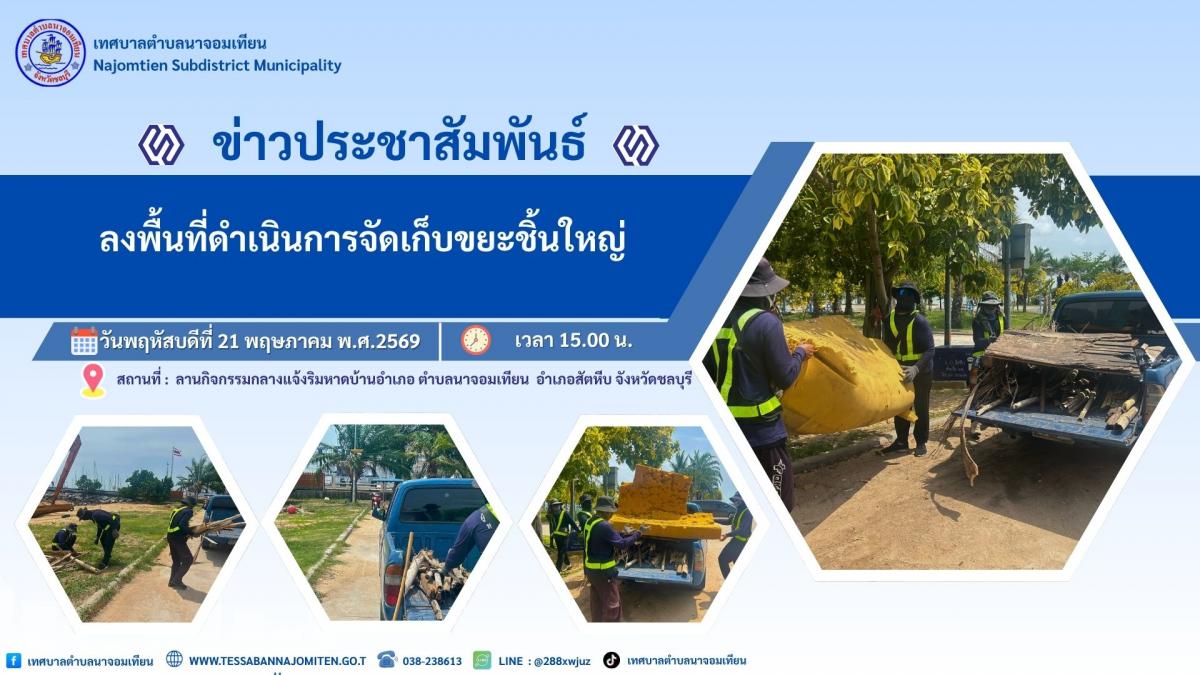 เทศบาลตำบลนาจอมเทียน
Najomtien Subdistrict Municipality

ข่าวประชาสัมพันธ์

ลงพื้นที่ดำเนินการจัดเก็บขยะชิ้นใหญ่

วันพฤหัสบดีที่ 21 พฤษภาคม พ.ศ.2569

เวลา 15.00 น.

สถานที่ : ลานกิจกรรมกลางแจ้งริมหาดบ้านอำเภอ ตำบลนาจอมเทียน อำเภอสัตหีบ จังหวัดชลบุรี

เทศบาลตำบลนาจอมเทียน WWW.TESSABANNAJOMITEN.GO.T 038-238613 LINE : @288xwjuz เทศบาลตำบลนาจอมเทียน